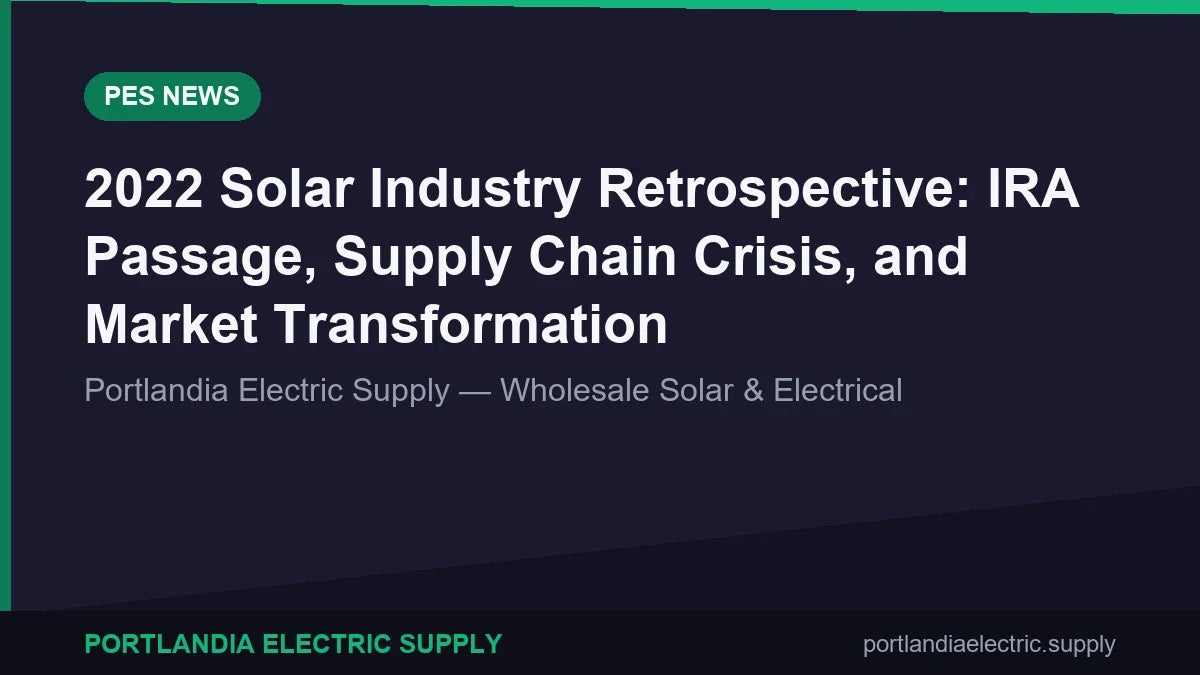 PES NEWS

2022 Solar Industry Retrospective: IRA Passage, Supply Chain Crisis, and Market Transformation

Portlandia Electric Supply — Wholesale Solar & Electrical

PORTLANDIA ELECTRIC SUPPLY

portlandiaelectric.supply